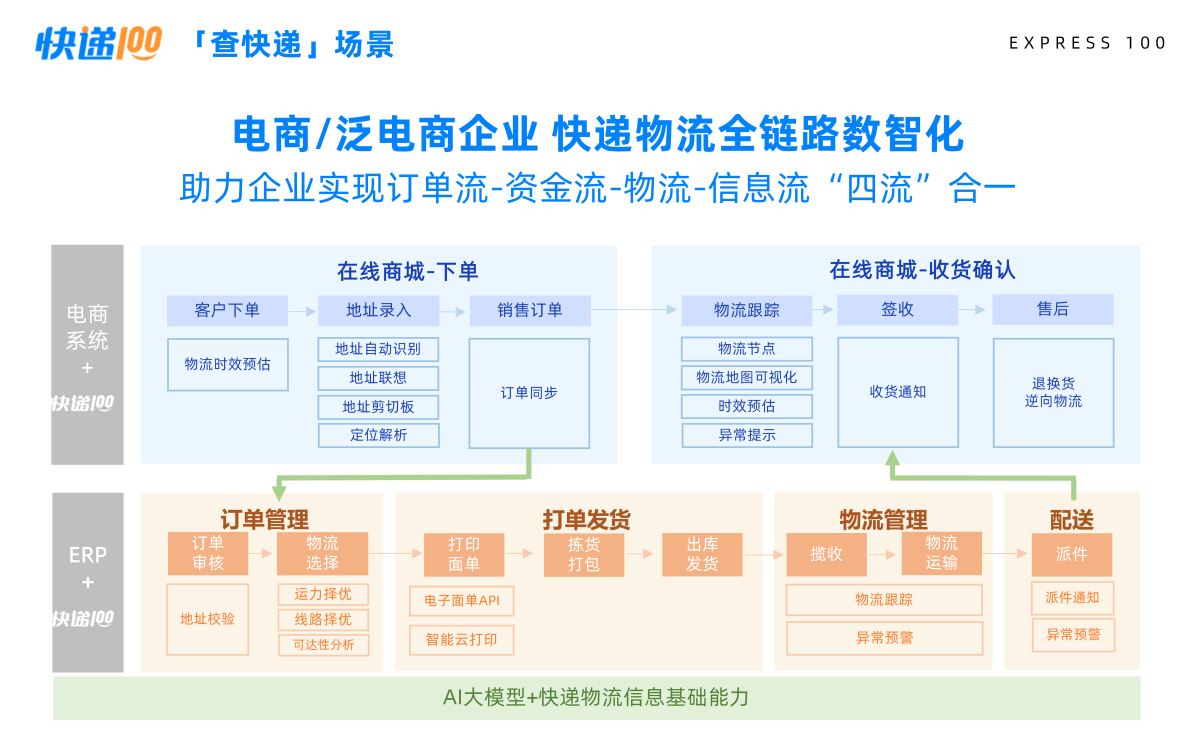 快递100 「查快递」场景

EXPRESS 100

电商/泛电商企业 快递物流全链路数智化

助力企业实现订单流-资金流-物流-信息流“四流”合一

电商系统 + 快递100

在线商城-下单

客户下单

物流时效预估

地址录入

地址自动识别

地址联想

地址剪切板

定位解析

销售订单

订单同步

在线商城-收货确认

物流跟踪

物流节点

物流地图可视化

时效预估

异常提示

签收

收货通知

售后

退换货 逆向物流

ERP + 快递100

订单管理

订单审核

地址校验

物流选择

运力择优

线路择优

可达性分析

打单发货

打印面单

电子面单API

智能云打印

拣货打包

出库发货

物流管理

揽收

物流运输

物流跟踪

异常预警

配送

派件

派件通知

异常预警

AI大模型+快递物流信息基础能力